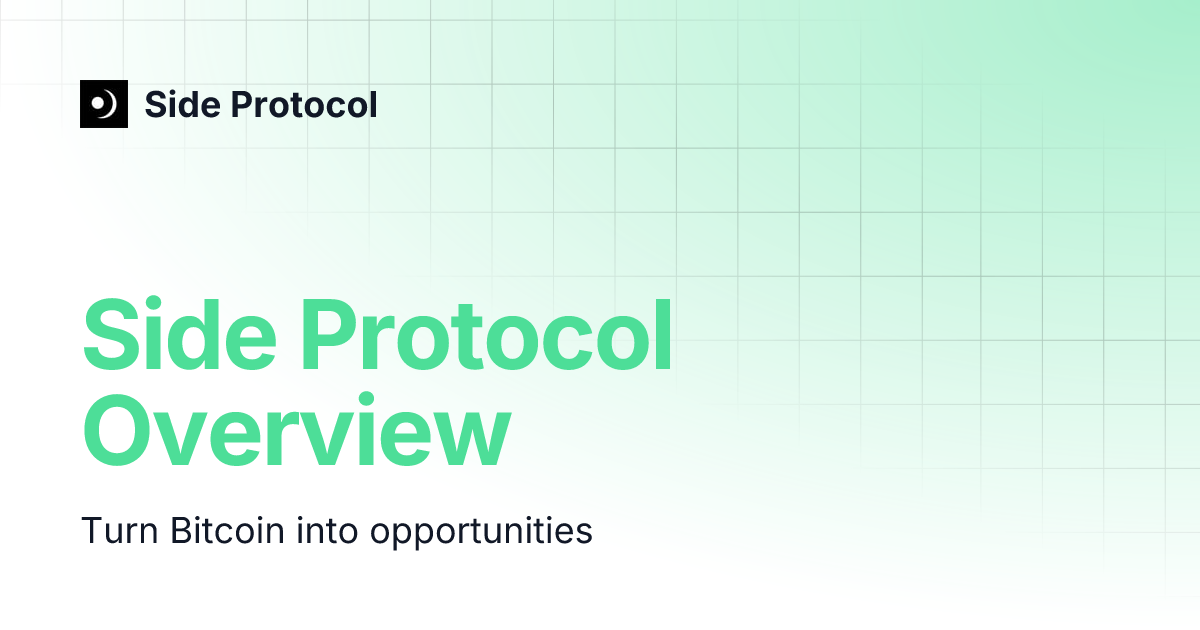 Side Protocol

Side Protocol Overview

Turn Bitcoin into opportunities